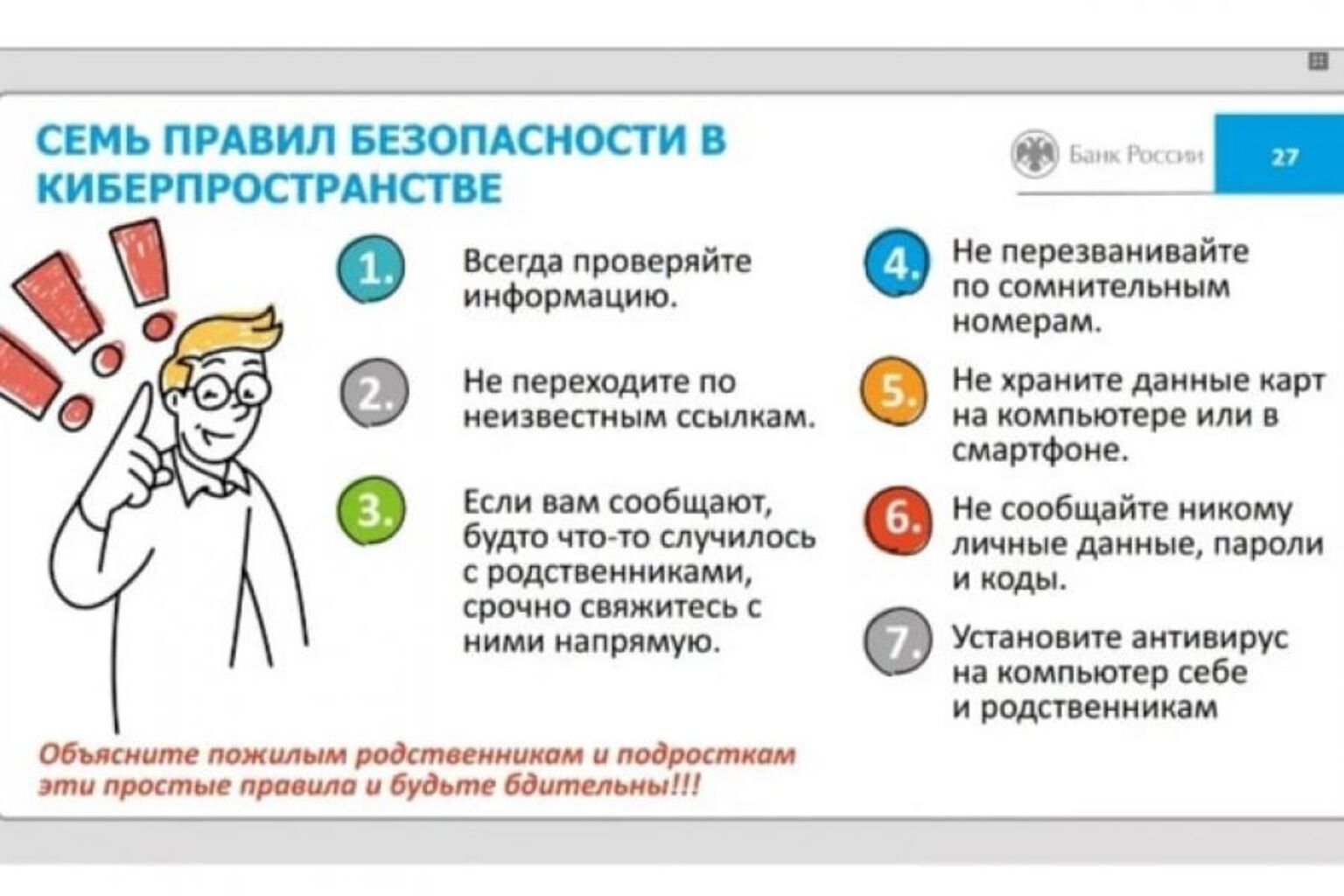 СЕМЬ ПРАВИЛ БЕЗОПАСНОСТИ В КИБЕРПРОСТРАНСТВЕ

Банк России

27

1. Всегда проверяйте информацию.

2. Не переходите по неизвестным ссылкам.

3. Если вам сообщают, будто что-то случилось с родственниками, срочно свяжитесь с ними напрямую.

4. Не перезванивайте по сомнительным номерам.

5. Не храните данные карт на компьютере или в смартфоне.

6. Не сообщайте никому личные данные, пароли и коды.

7. Установите антивирус на компьютер себе и родственникам

Объясните пожилым родственникам и подросткам эти простые правила и будьте бдительны!!!